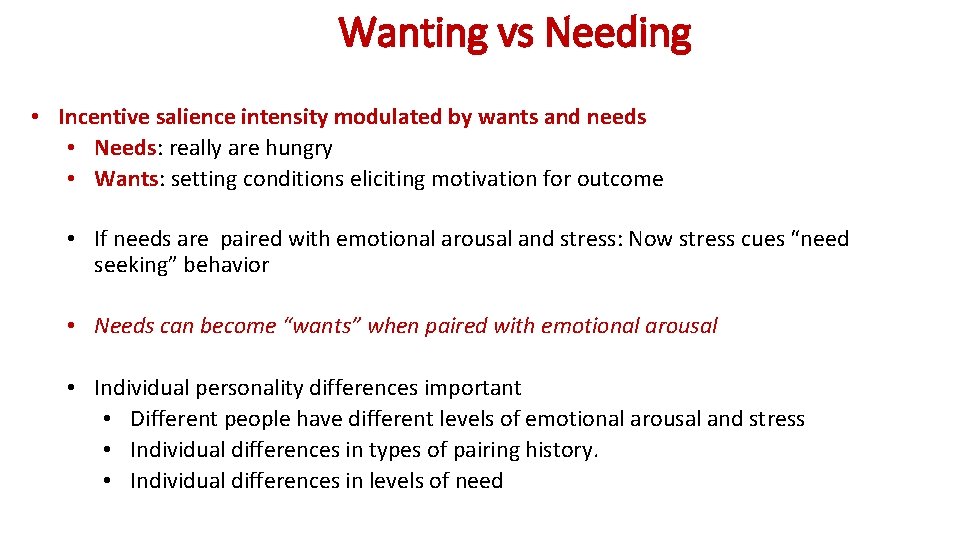 Wanting vs Needing

• Incentive salience intensity modulated by wants and needs
  • Needs: really are hungry
  • Wants: setting conditions eliciting motivation for outcome

  • If needs are paired with emotional arousal and stress: Now stress cues “need seeking” behavior

  • Needs can become “wants” when paired with emotional arousal

  • Individual personality differences important
    • Different people have different levels of emotional arousal and stress
    • Individual differences in types of pairing history.
    • Individual differences in levels of need